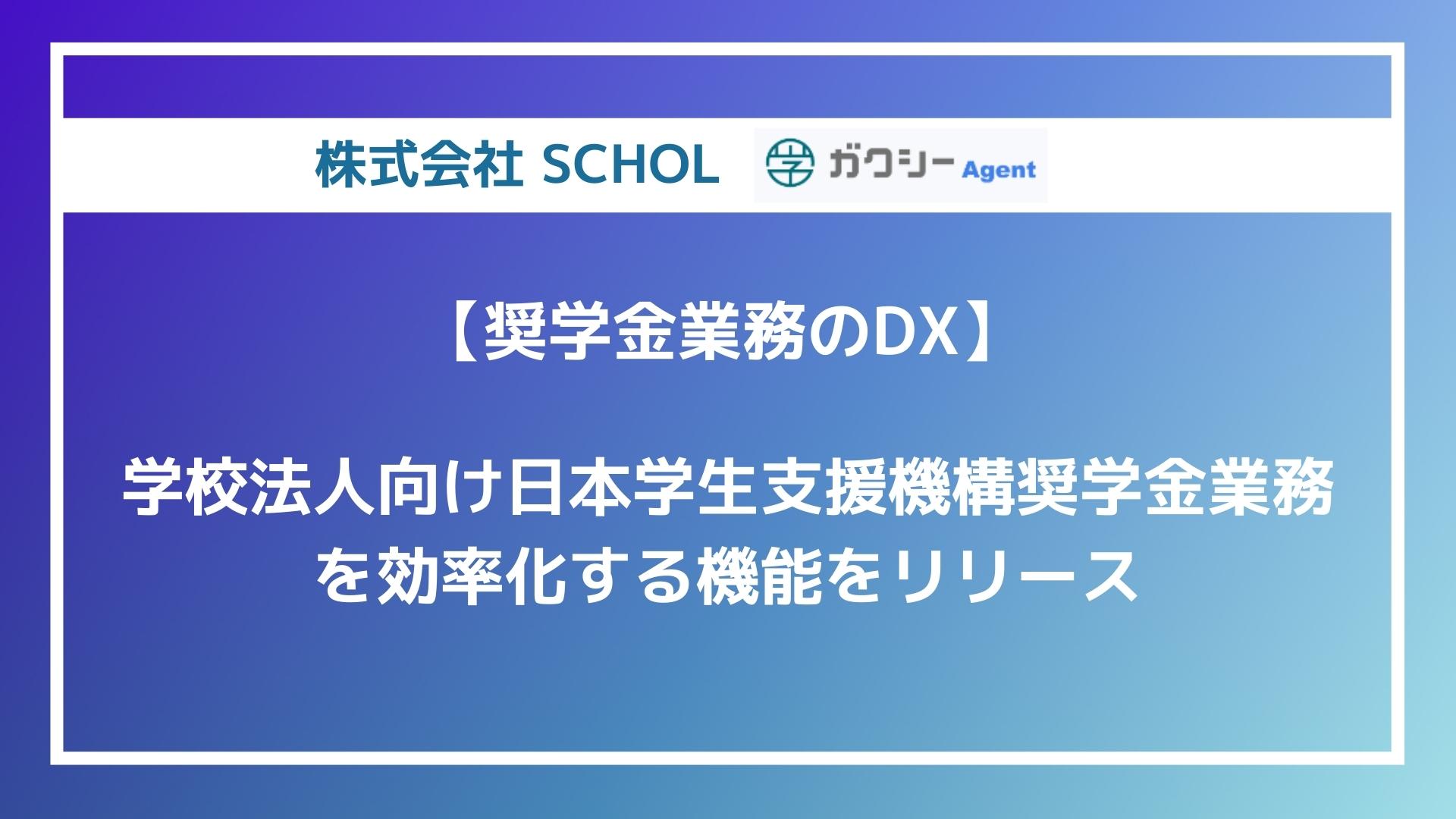 株式会社 SCHOL

学 ガクシー Agent

【奨学金業務のDX】

学校法人向け日本学生支援機構奨学金業務を効率化する機能をリリース